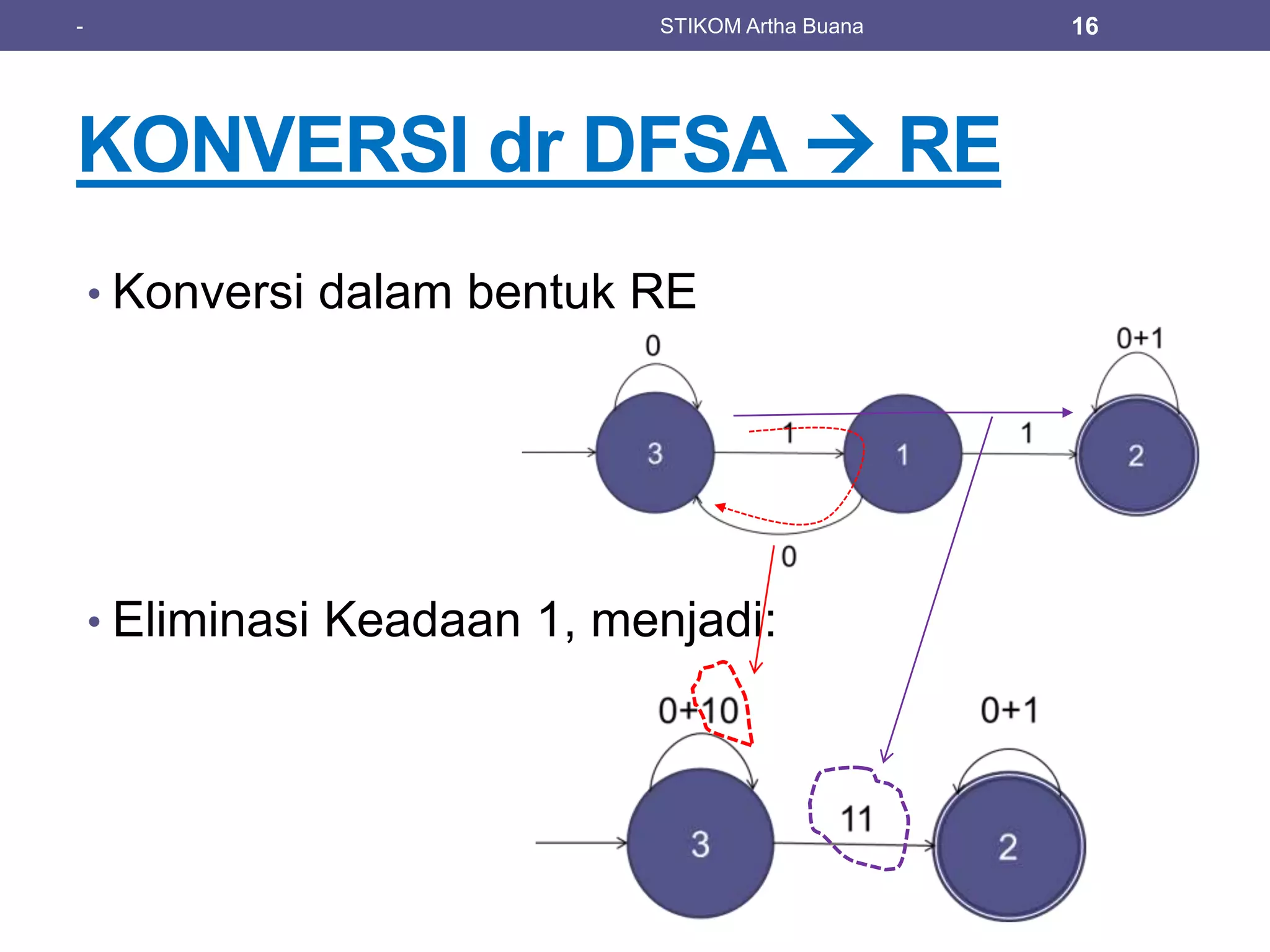 - STIKOM Artha Buana 16

KONVERSI dr DFSA → RE

• Konversi dalam bentuk RE

0
0+1
3
1
1
1
2
0

• Eliminasi Keadaan 1, menjadi:

0+10
0+1
3
11
2